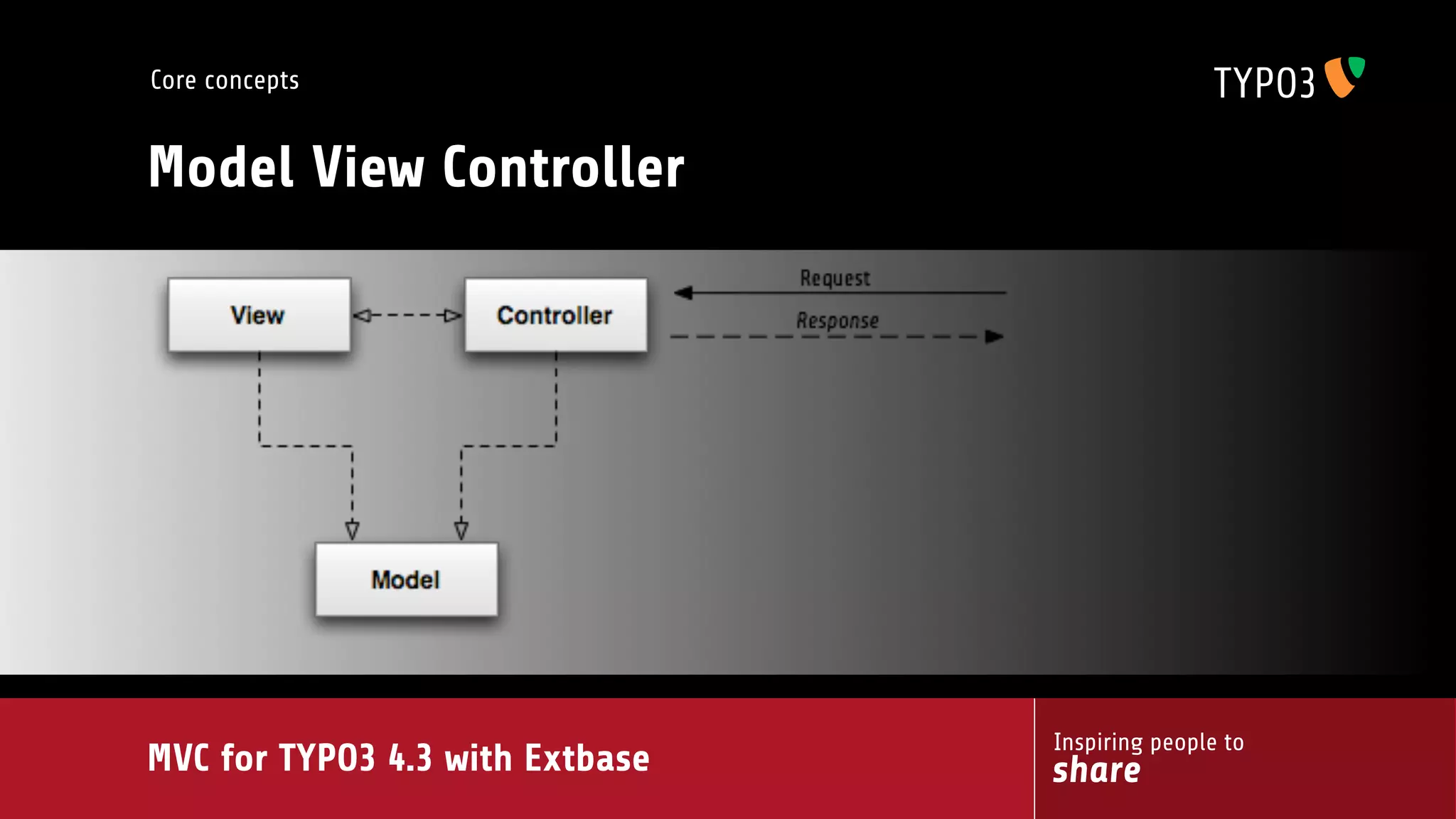 Core concepts

TYPO3

Model View Controller

View

Controller

Request

Response

Model

MVC for TYPO3 4.3 with Extbase

Inspiring people to
share